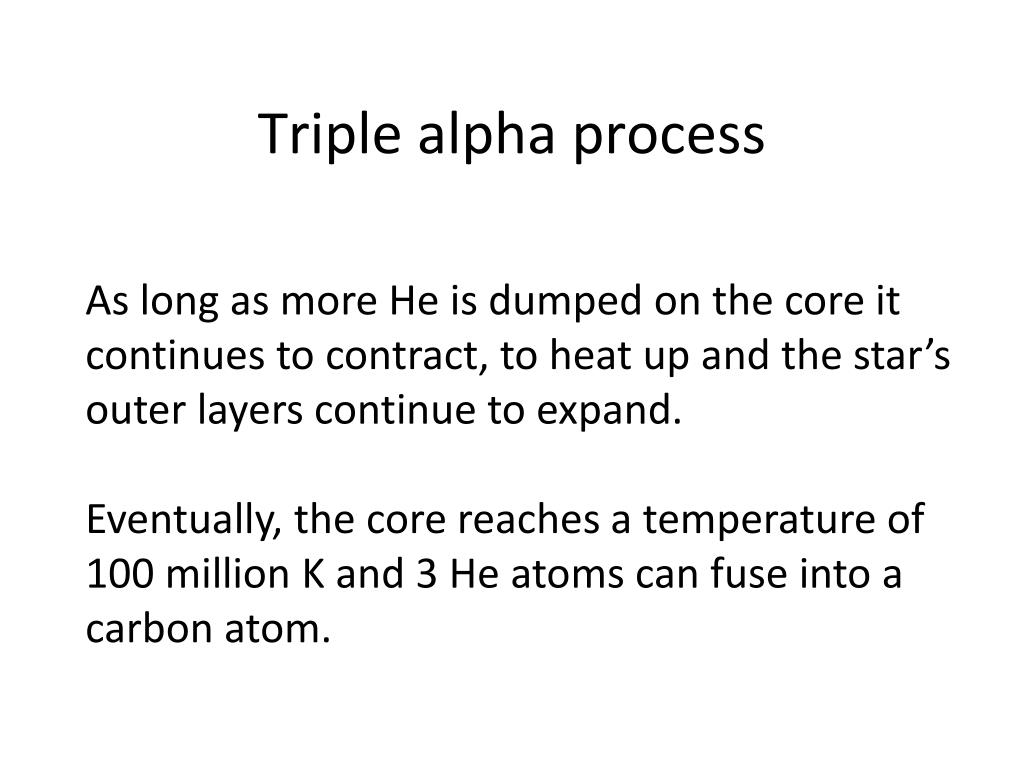 Triple alpha process

As long as more He is dumped on the core it continues to contract, to heat up and the star’s outer layers continue to expand.

Eventually, the core reaches a temperature of 100 million K and 3 He atoms can fuse into a carbon atom.